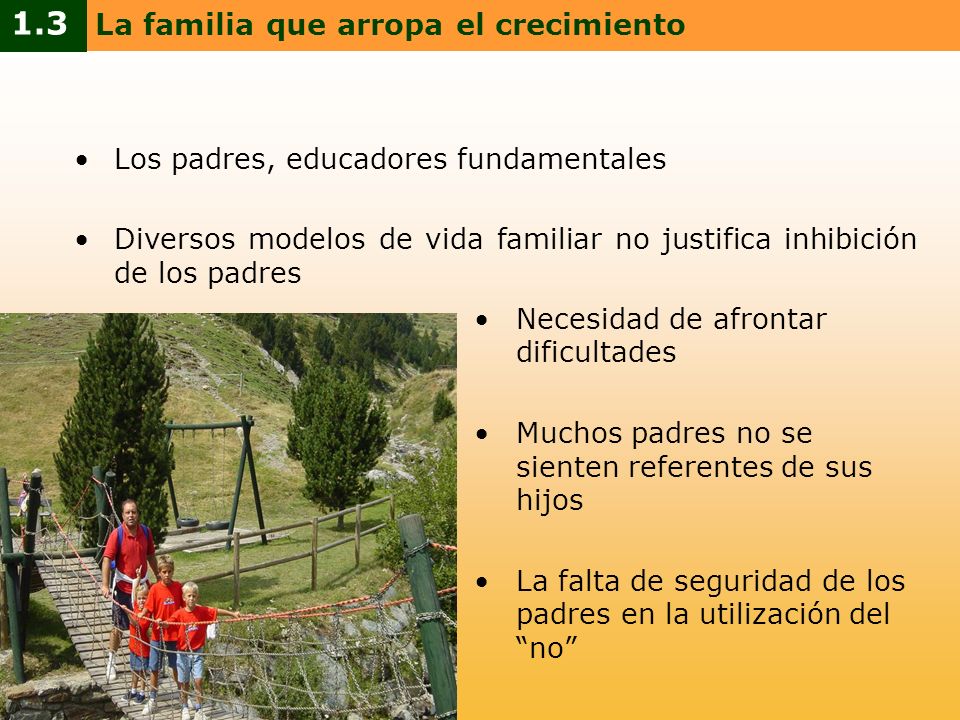 1.3 La familia que arropa el crecimiento

• Los padres, educadores fundamentales

• Diversos modelos de vida familiar no justifica inhibición de los padres

• Necesidad de afrontar dificultades

• Muchos padres no se sienten referentes de sus hijos

• La falta de seguridad de los padres en la utilización del “no”